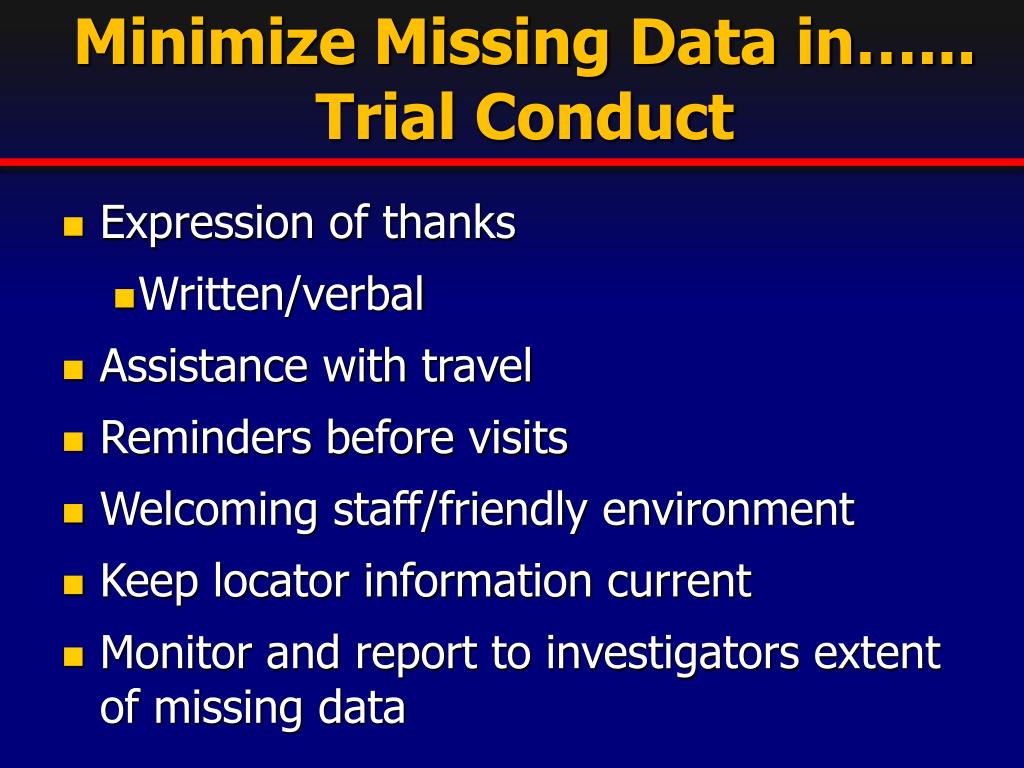 Minimize Missing Data in……
Trial Conduct

- Expression of thanks
  - Written/verbal
- Assistance with travel
- Reminders before visits
- Welcoming staff/friendly environment
- Keep locator information current
- Monitor and report to investigators extent of missing data